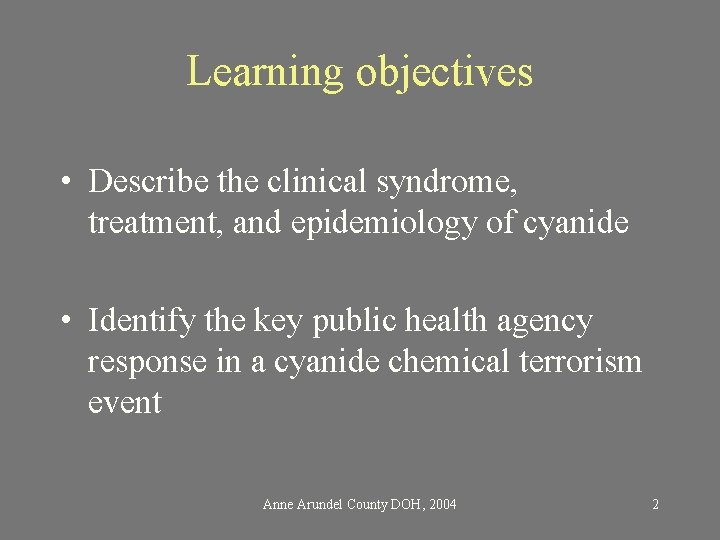 Learning objectives

• Describe the clinical syndrome, treatment, and epidemiology of cyanide

• Identify the key public health agency response in a cyanide chemical terrorism event

Anne Arundel County DOH, 2004

2